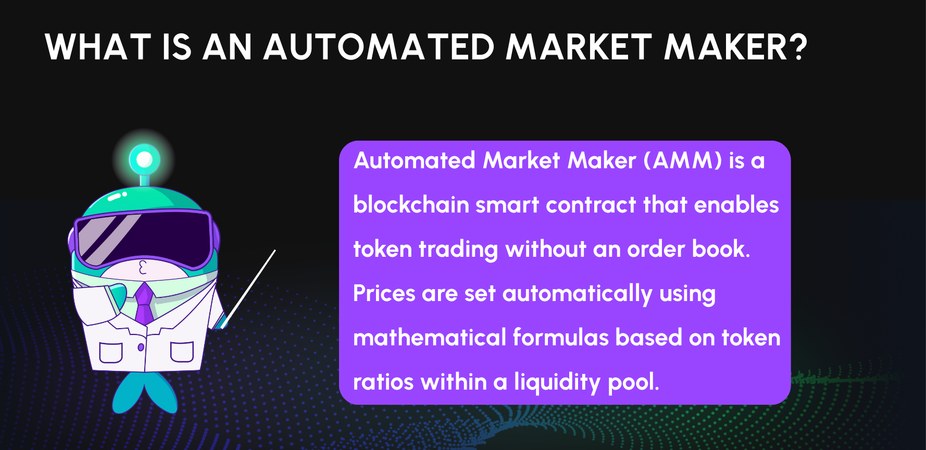 WHAT IS AN AUTOMATED MARKET MAKER?

Automated Market Maker (AMM) is a blockchain smart contract that enables token trading without an order book. Prices are set automatically using mathematical formulas based on token ratios within a liquidity pool.